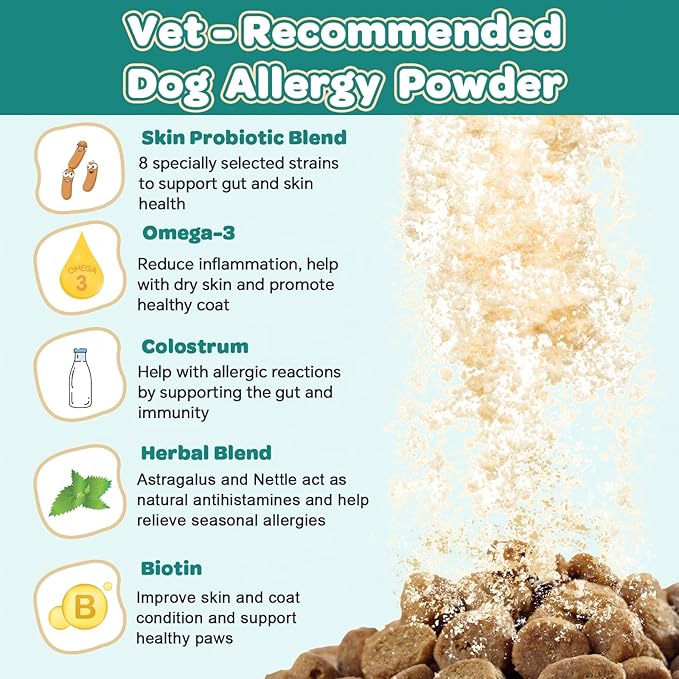 Vet - Recommended Dog Allergy Powder

Skin Probiotic Blend
8 specially selected strains to support gut and skin health

OMEGA 3

Omega-3
Reduce inflammation, help with dry skin and promote healthy coat

Colostrum
Help with allergic reactions by supporting the gut and immunity

Herbal Blend
Astragalus and Nettle act as natural antihistamines and help relieve seasonal allergies

B

Biotin
Improve skin and coat condition and support healthy paws